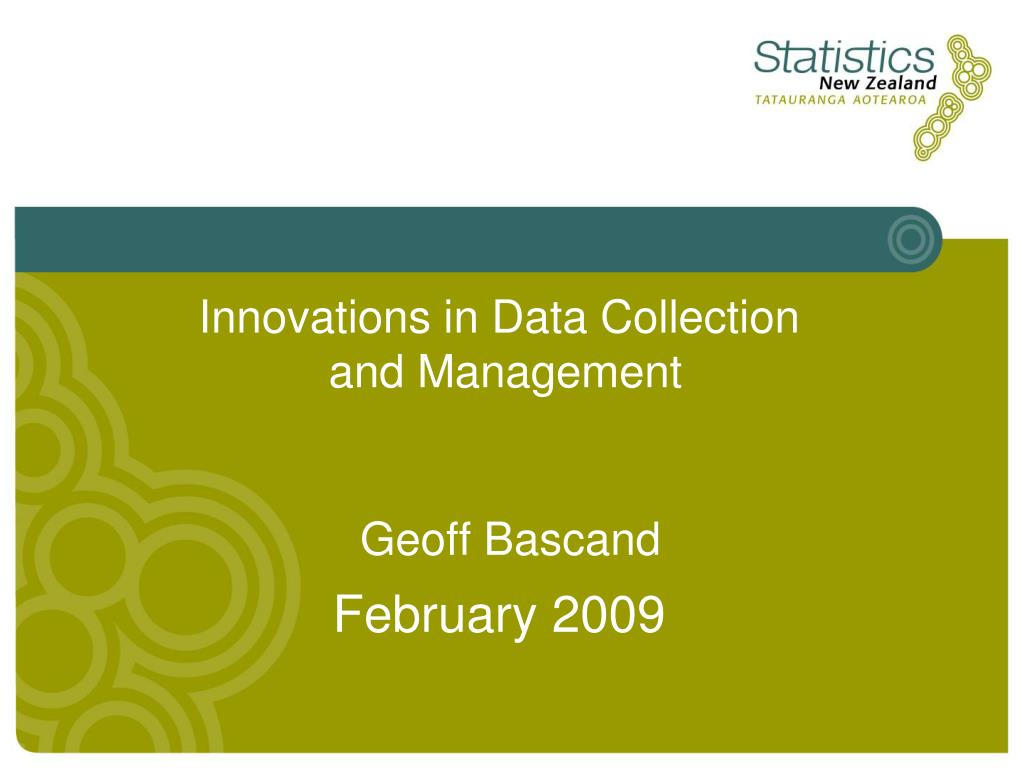 Statistics
New Zealand
TATAURANGA AOTEAROA

Innovations in Data Collection and Management

Geoff Bascand

February 2009